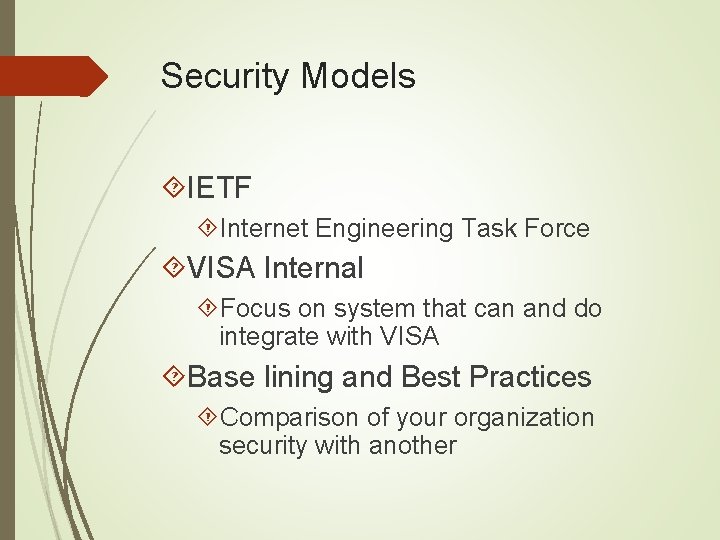 Security Models

IETF

Internet Engineering Task Force

VISA Internal

Focus on system that can and do integrate with VISA

Base lining and Best Practices

Comparison of your organization security with another